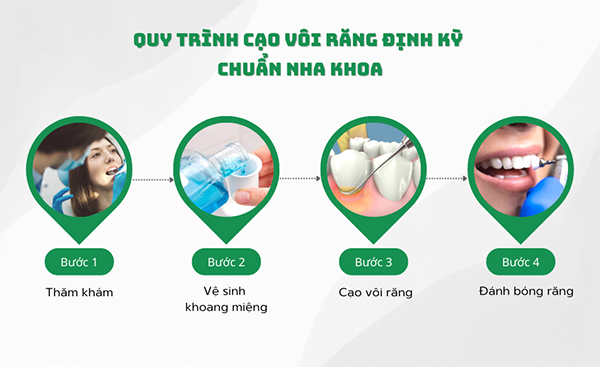 QUY TRÌNH CẠO VÔI RĂNG ĐỊNH KỲ
CHUẨN NHA KHOA

Bước 1
Thăm khám

Bước 2
Vệ sinh khoang miệng

Bước 3
Cạo vôi răng

Bước 4
Đánh bóng răng